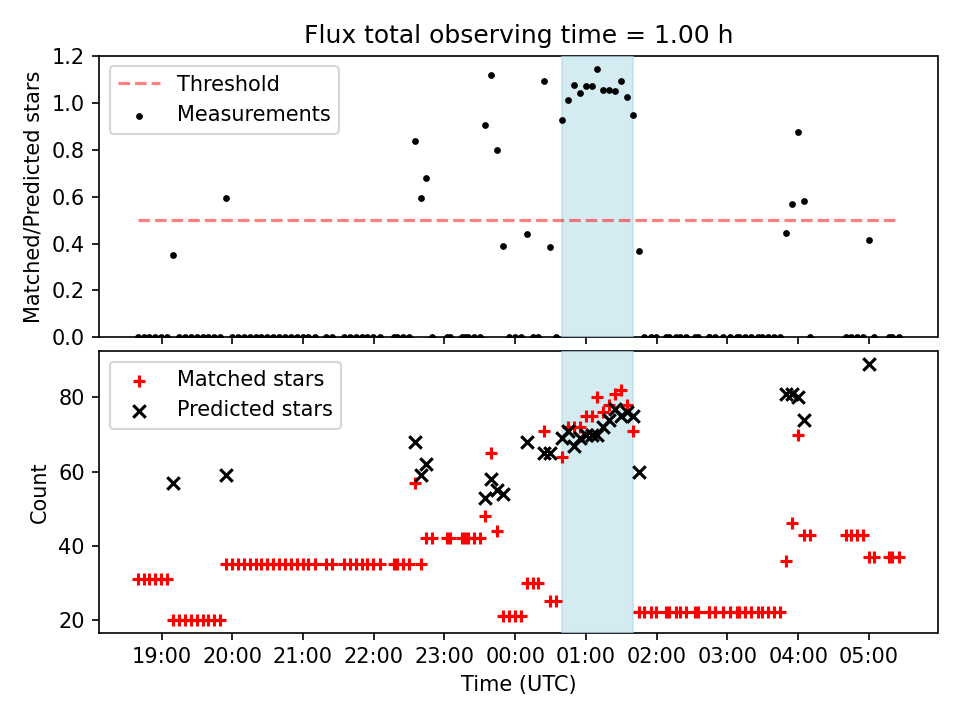 Flux total observing time = 1.00 h

Threshold
Measurements

Matched/Predicted stars

1.2
1.0
0.8
0.6
0.4
0.2
0.0

Matched stars
Predicted stars

Count

80
60
40
20

19:00 20:00 21:00 22:00 23:00 00:00 01:00 02:00 03:00 04:00 05:00

Time (UTC)